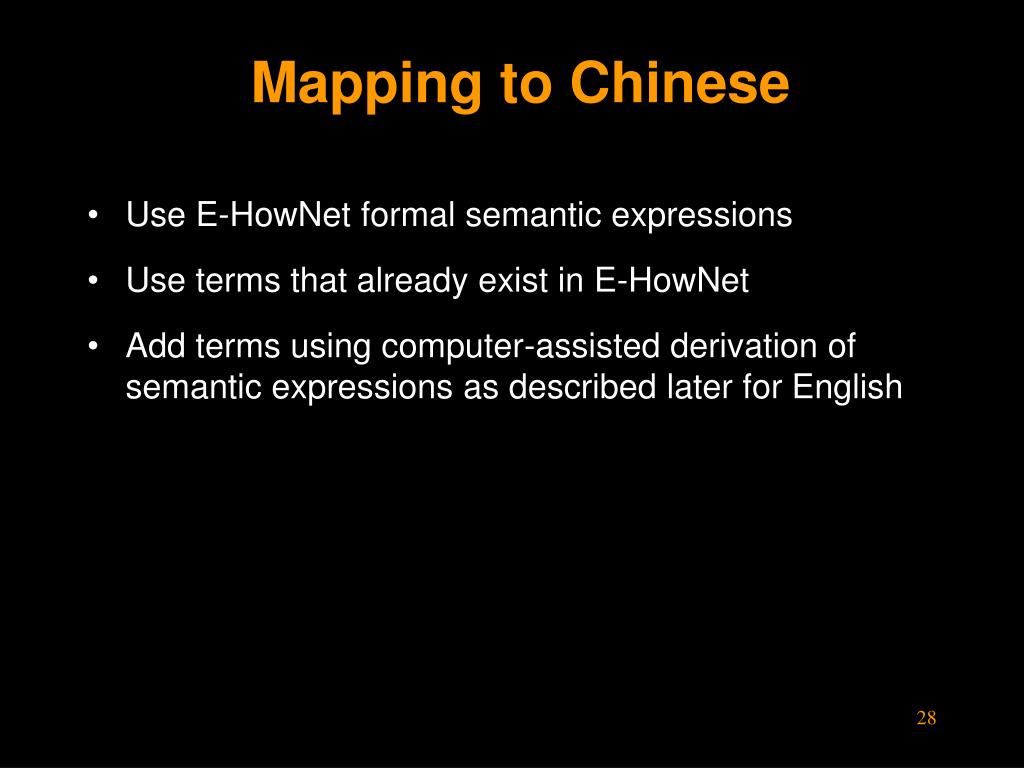 Mapping to Chinese

• Use E-HowNet formal semantic expressions
• Use terms that already exist in E-HowNet
• Add terms using computer-assisted derivation of semantic expressions as described later for English

28